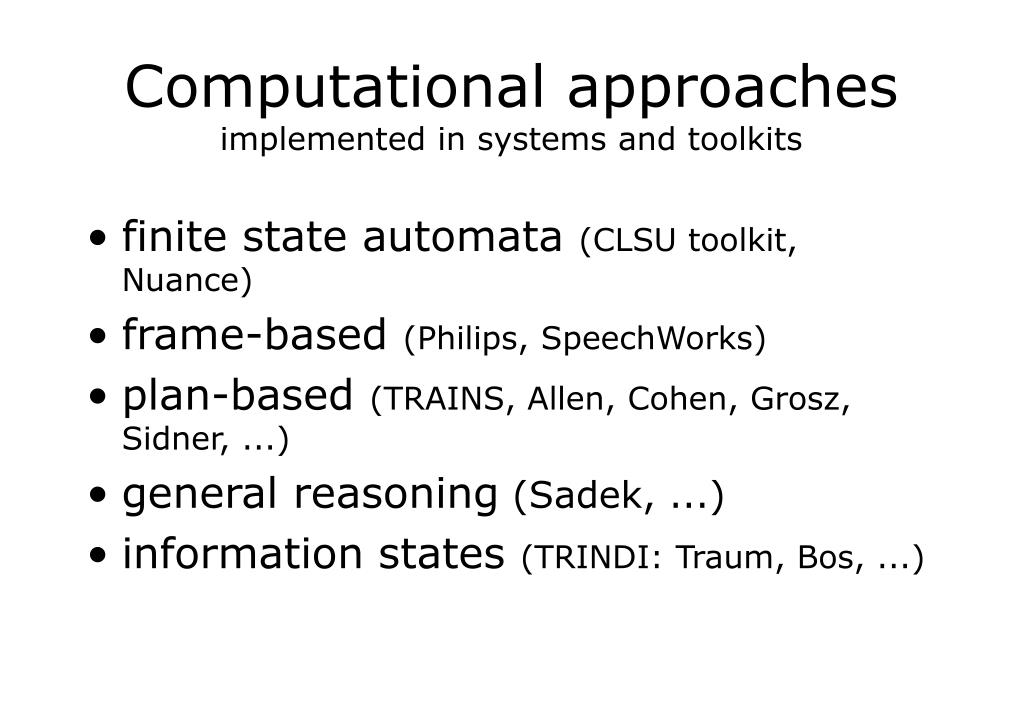 Computational approaches
implemented in systems and toolkits

• finite state automata (CLSU toolkit, Nuance)
• frame-based (Philips, SpeechWorks)
• plan-based (TRAINS, Allen, Cohen, Grosz, Sidner, ...)
• general reasoning (Sadek, ...)
• information states (TRINDI: Traum, Bos, ...)